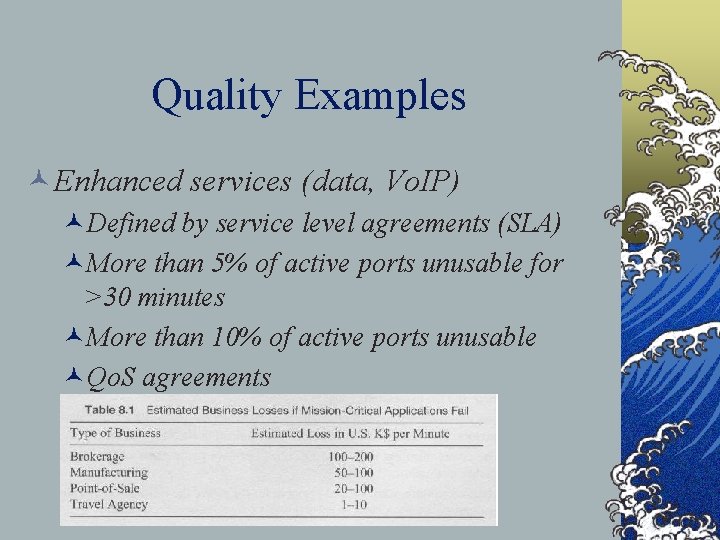 Quality Examples

Enhanced services (data, VoIP)

Defined by service level agreements (SLA)

More than 5% of active ports unusable for >30 minutes

More than 10% of active ports unusable

QoS agreements

Table 8.1 Estimated Business Losses if Mission-Critical Applications Fail

| Type of Business | Estimated Loss in U.S. K$ per Minute |
|---|---|
| Brokerage | 100–200 |
| Manufacturing | 50–100 |
| Point-of-Sale | 20–100 |
| Travel Agency | 1–10 |